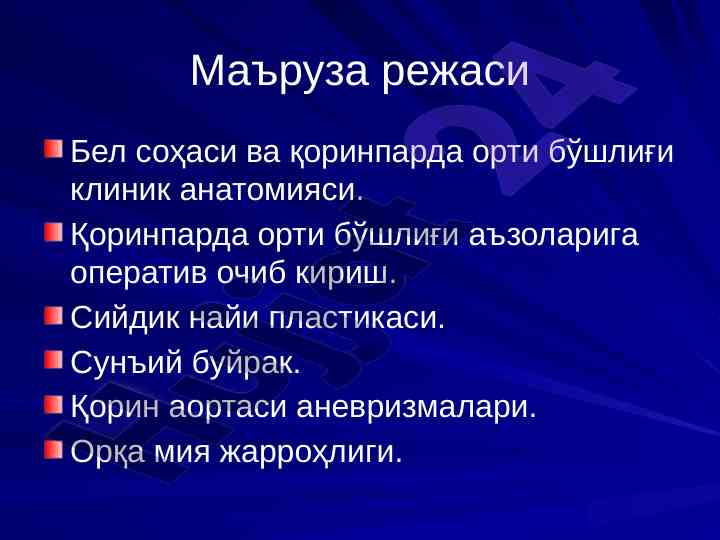 Маъруза режаси

Бел соҳаси ва қоринпарда орти бўшлиғи клиник анатомияси.

Қоринпарда орти бўшлиғи аъзоларига оператив очиб кириш.

Сийдик найи пластикаси.

Сунъий буйрак.

Қорин аортаси аневризмалари.

Орқа мия жарроҳлиги.